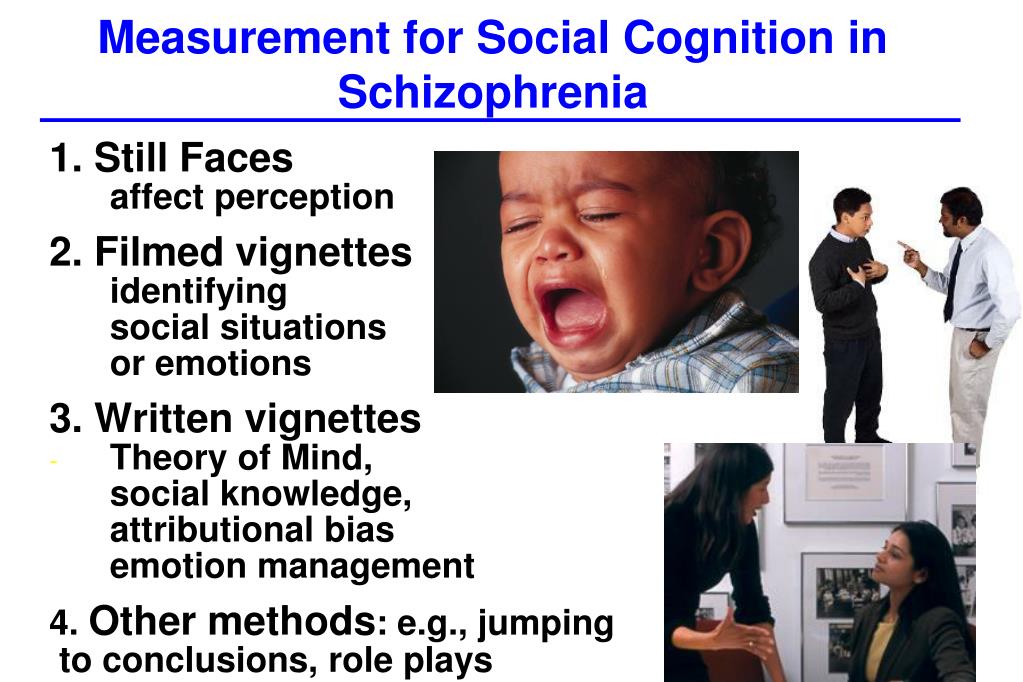 Measurement for Social Cognition in Schizophrenia

1. Still Faces
affect perception

2. Filmed vignettes
identifying
social situations
or emotions

3. Written vignettes
- Theory of Mind,
social knowledge,
attributional bias
emotion management

4. Other methods: e.g., jumping to conclusions, role plays